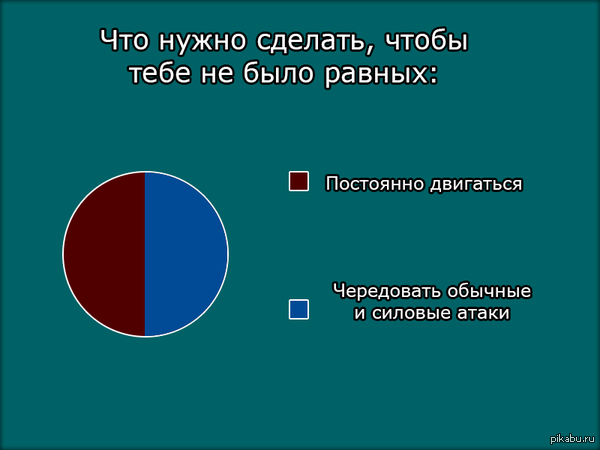 Что нужно сделать, чтобы тебе не было равных:

Постоянно двигаться

Чередовать обычные и силовые атаки

pikabu.ru